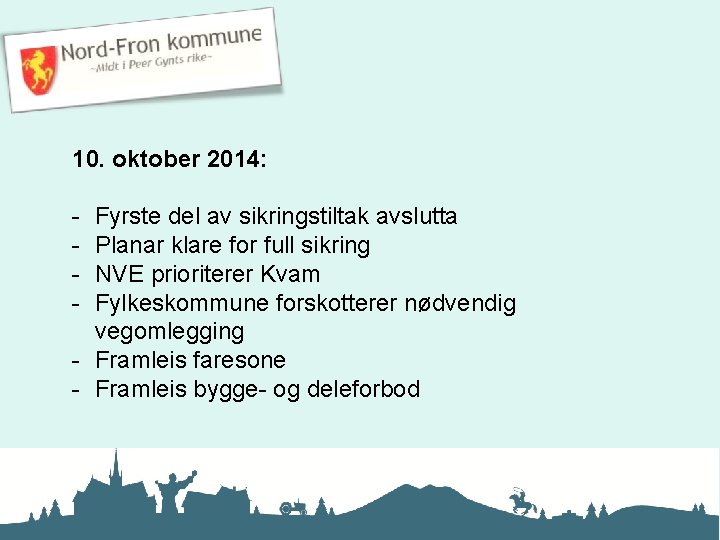 Nord-Fron kommune
~Midt i Peer Gynts rike~

10. oktober 2014:

- Fyrste del av sikringstiltak avslutta
- Planar klare for full sikring
- NVE prioriterer Kvam
- Fylkeskommune forskotterer nødvendig vegomlegging
- Framleis faresone
- Framleis bygge- og deleforbod